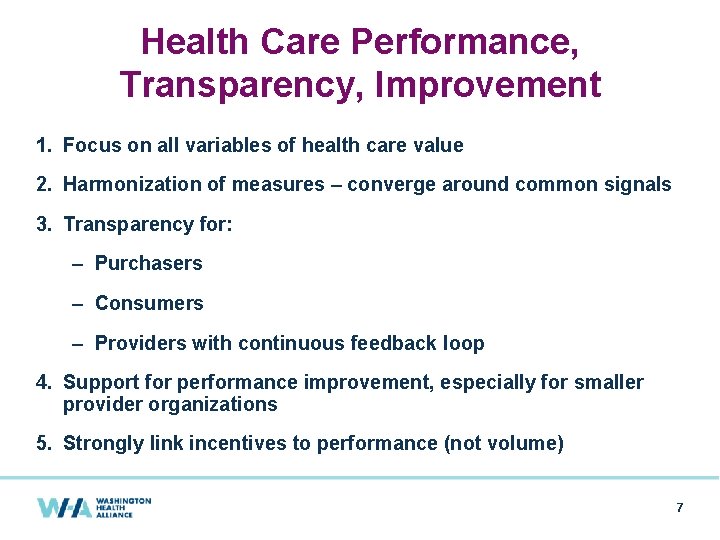 Health Care Performance, Transparency, Improvement

1. Focus on all variables of health care value

2. Harmonization of measures – converge around common signals

3. Transparency for:

– Purchasers

– Consumers

– Providers with continuous feedback loop

4. Support for performance improvement, especially for smaller provider organizations

5. Strongly link incentives to performance (not volume)

WHA WASHINGTON HEALTH ALLIANCE

7